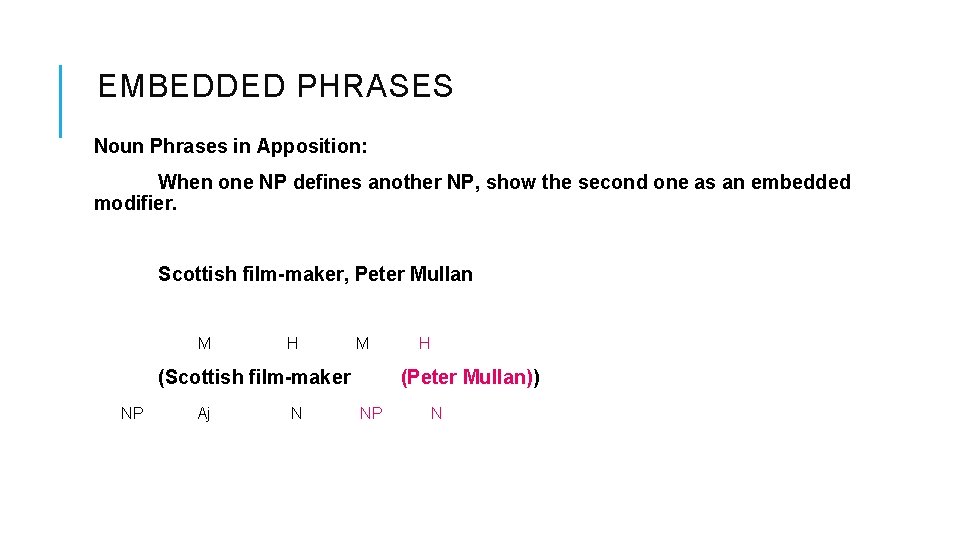 EMBEDDED PHRASES

Noun Phrases in Apposition:

When one NP defines another NP, show the second one as an embedded modifier.

Scottish film-maker, Peter Mullan

M H M H

(Scottish film-maker (Peter Mullan))

NP Aj N NP N